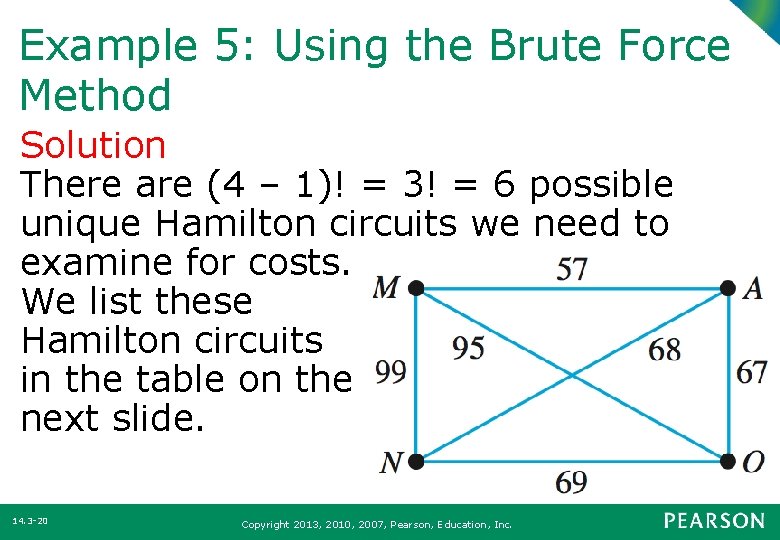 Example 5: Using the Brute Force Method

Solution

There are (4 – 1)! = 3! = 6 possible unique Hamilton circuits we need to examine for costs. We list these Hamilton circuits in the table on the next slide.

M
57
A
95
68
99
67
N
69
O

14.3-20

Copyright 2013, 2010, 2007, Pearson, Education, Inc.

PEARSON